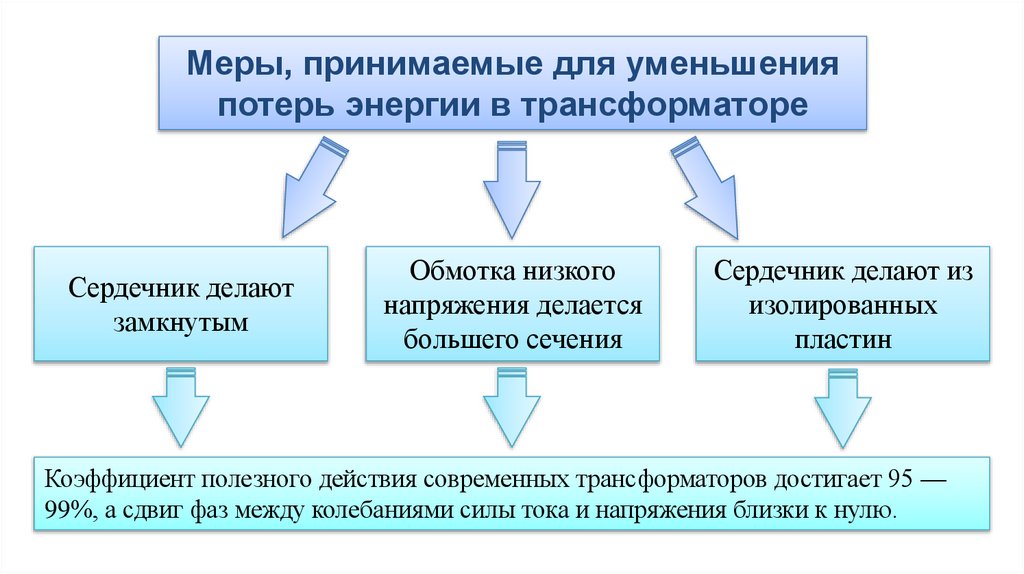 Меры, принимаемые для уменьшения потерь энергии в трансформаторе

Сердечник делают замкнутым

Обмотка низкого напряжения делается большего сечения

Сердечник делают из изолированных пластин

Коэффициент полезного действия современных трансформаторов достигает 95 — 99%, а сдвиг фаз между колебаниями силы тока и напряжения близки к нулю.